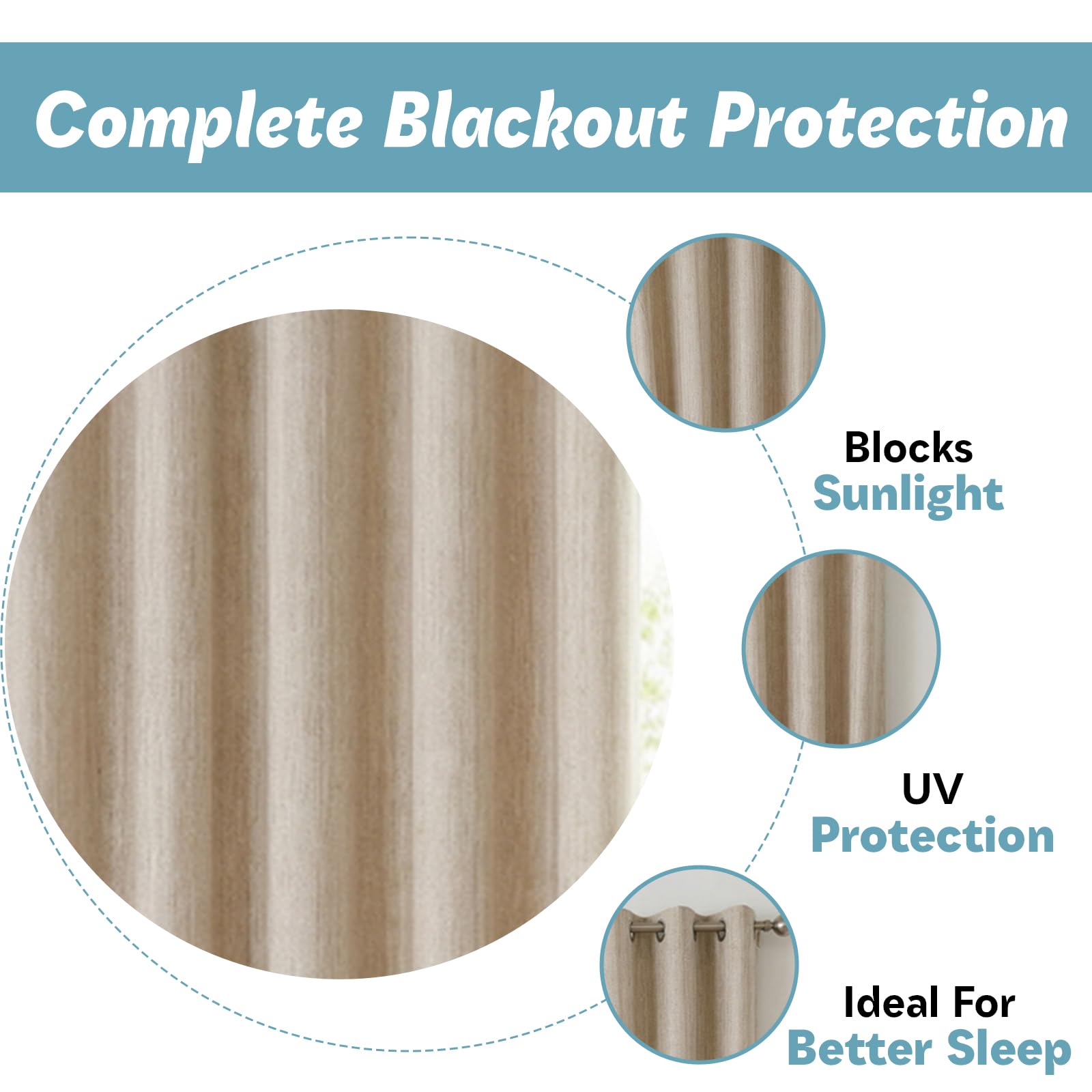 Complete Blackout Protection

Blocks
Sunlight

UV
Protection

Ideal For
Better Sleep